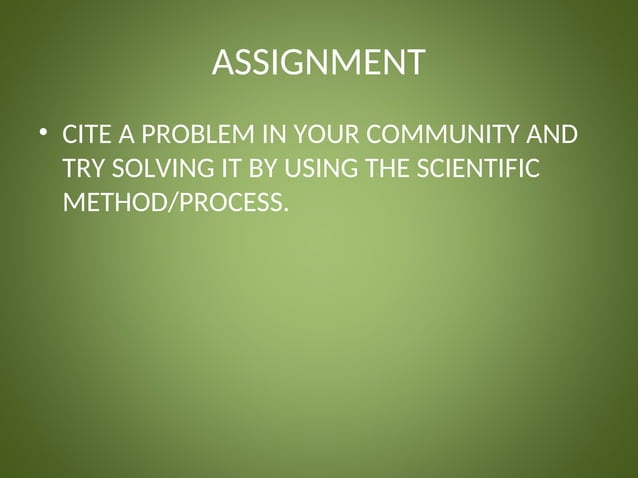 ASSIGNMENT

• CITE A PROBLEM IN YOUR COMMUNITY AND TRY SOLVING IT BY USING THE SCIENTIFIC METHOD/PROCESS.